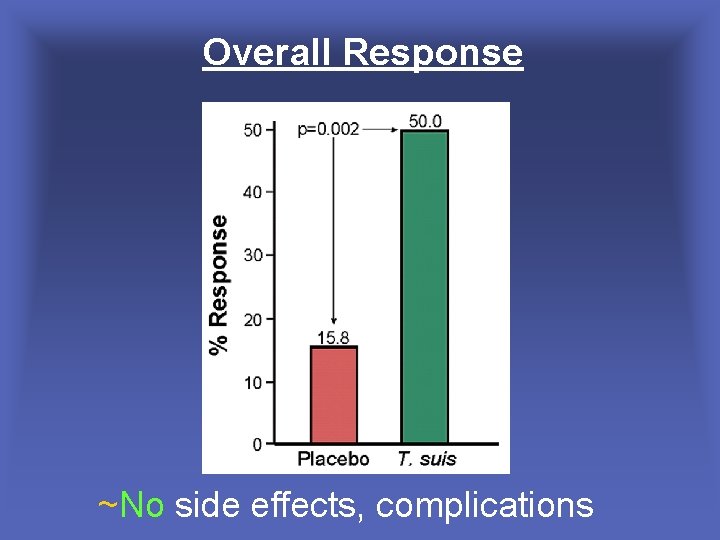 Overall Response

% Response

50
40
30
20
10
0

p=0.002

50.0

15.8

Placebo
T. suis

~No side effects, complications